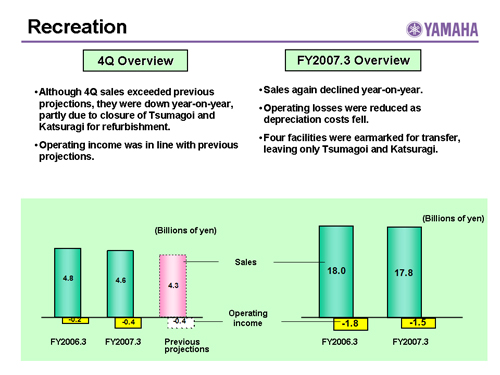 Recreation

YAMAHA

4Q Overview

• Although 4Q sales exceeded previous projections, they were down year-on-year, partly due to closure of Tsumagoi and Katsuragi for refurbishment.

• Operating income was in line with previous projections.

FY2007.3 Overview

• Sales again declined year-on-year.

• Operating losses were reduced as depreciation costs fell.

• Four facilities were earmarked for transfer, leaving only Tsumagoi and Katsuragi.

(Billions of yen)

4.8

4.6

4.3

-0.2

-0.4

-0.4

FY2006.3

FY2007.3

Previous projections

Sales

Operating income

(Billions of yen)

18.0

17.8

-1.8

-1.5

FY2006.3

FY2007.3